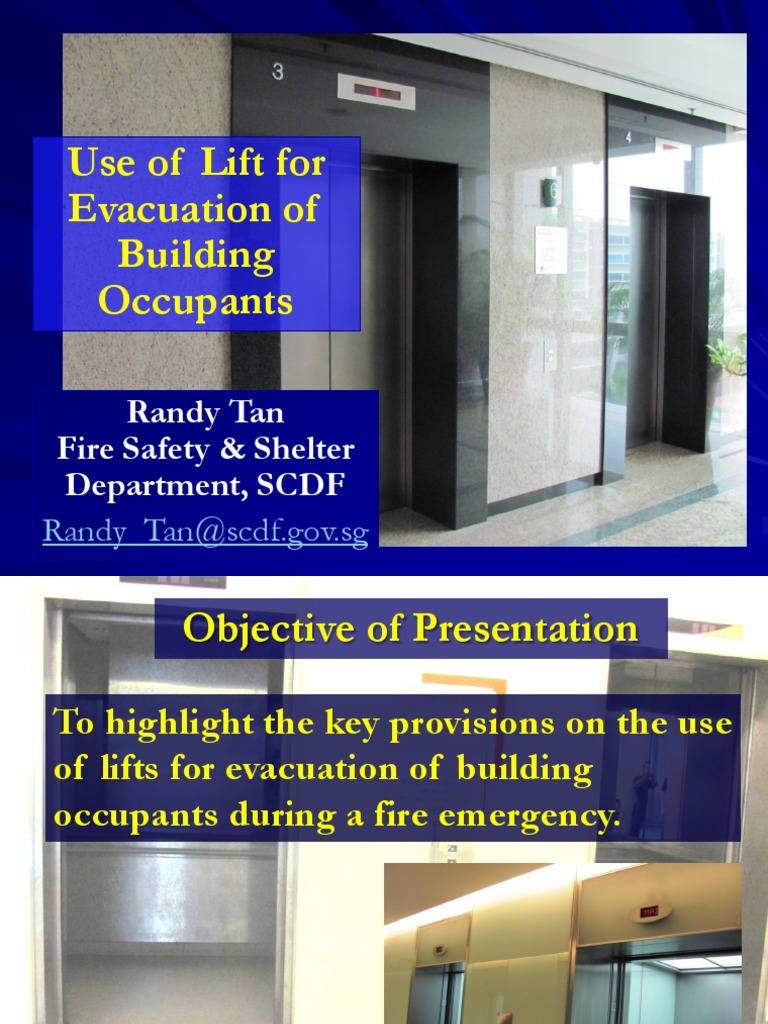 3

4

6

Use of Lift for Evacuation of Building Occupants

Randy Tan
Fire Safety & Shelter Department, SCDF
Randy_Tan@scdf.gov.sg

Objective of Presentation

To highlight the key provisions on the use of lifts for evacuation of building occupants during a fire emergency.